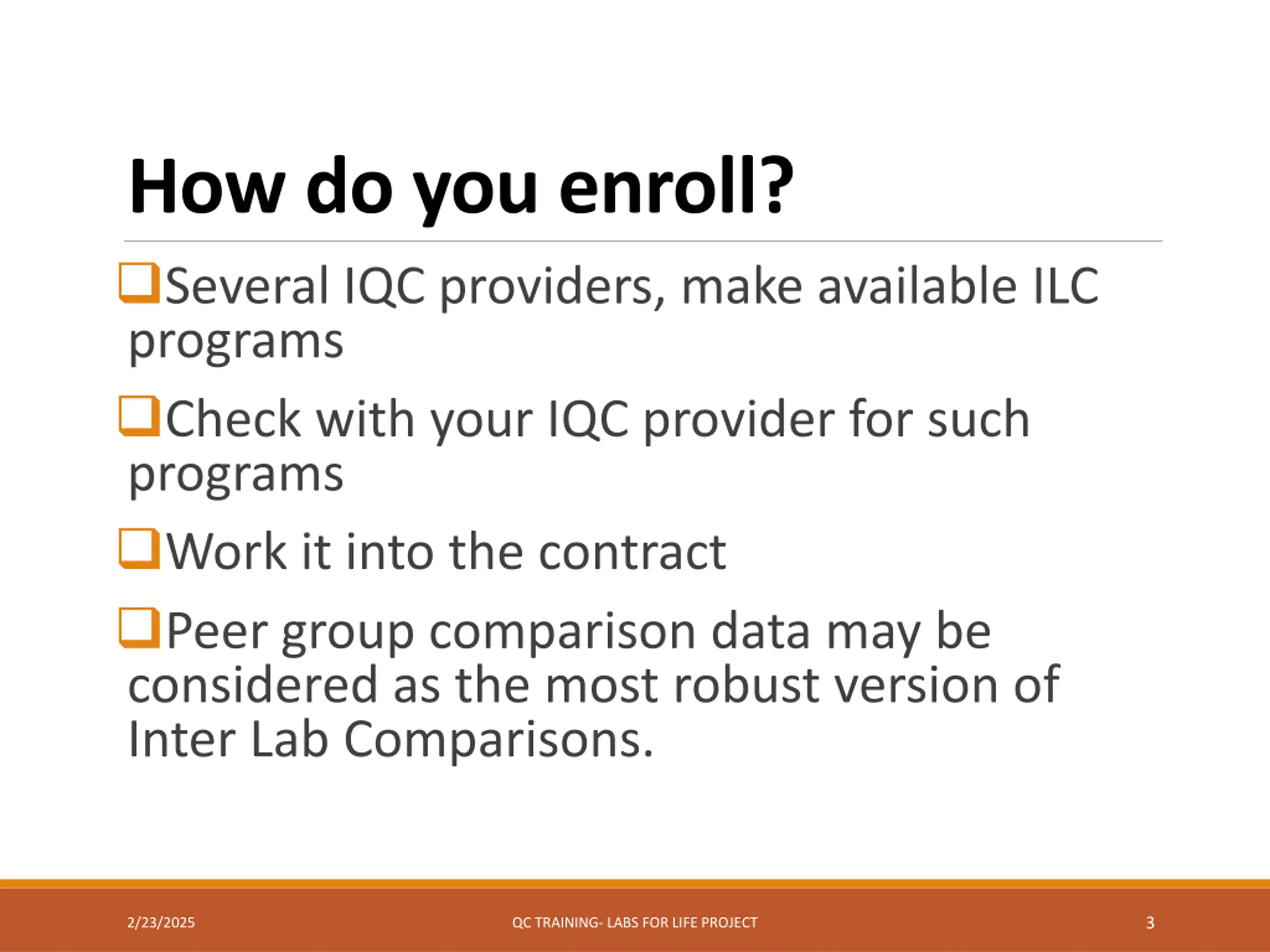 How do you enroll?

❑Several IQC providers, make available ILC programs

❑Check with your IQC provider for such programs

❑Work it into the contract

❑Peer group comparison data may be considered as the most robust version of Inter Lab Comparisons.

2/23/2025

QC TRAINING- LABS FOR LIFE PROJECT

3